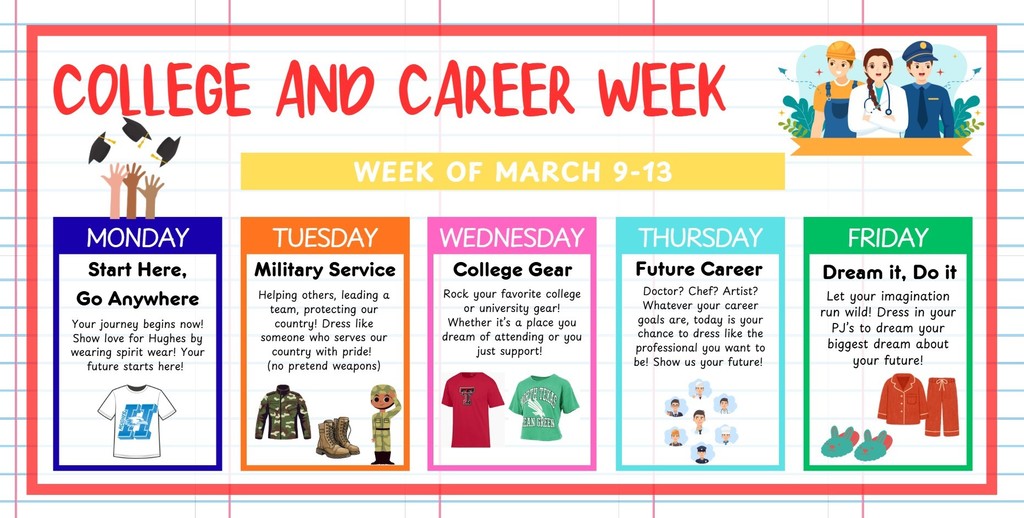 COLLEGE AND CAREER WEEK

WEEK OF MARCH 9-13

MONDAY

Start Here, Go Anywhere

Your journey begins now! Show love for Hughes by wearing spirit wear! Your future starts here!

TUESDAY

Military Service

Helping others, leading a team, protecting our country! Dress like someone who serves our country with pride! (no pretend weapons)

WEDNESDAY

College Gear

Rock your favorite college or university gear! Whether it's a place you dream of attending or you just support!

NORTH TEXAS
MEAN GREEN

THURSDAY

Future Career

Doctor? Chef? Artist? Whatever your career goals are, today is your chance to dress like the professional you want to be! Show us your future!

FRIDAY

Dream it, Do it

Let your imagination run wild! Dress in your PJ's to dream your biggest dream about your future!